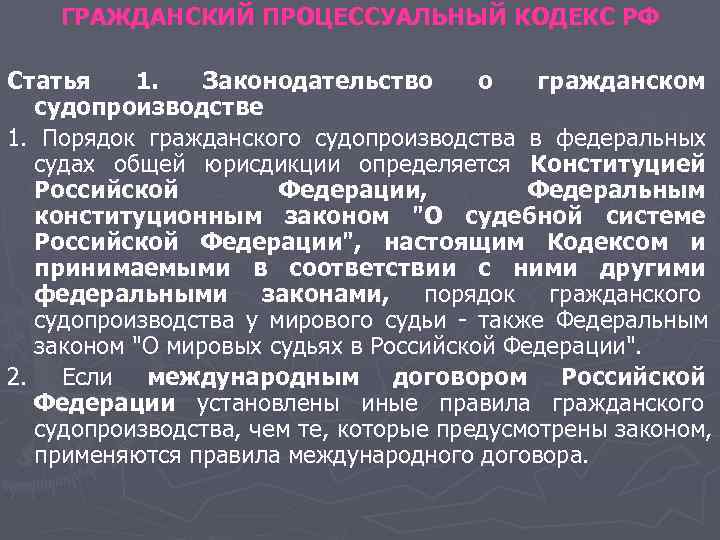 ГРАЖДАНСКИЙ ПРОЦЕССУАЛЬНЫЙ КОДЕКС РФ

Статья 1. Законодательство о гражданском судопроизводстве

1. Порядок гражданского судопроизводства в федеральных судах общей юрисдикции определяется Конституцией Российской Федерации, Федеральным конституционным законом "О судебной системе Российской Федерации", настоящим Кодексом и принимаемыми в соответствии с ними другими федеральными законами, порядок гражданского судопроизводства у мирового судьи - также Федеральным законом "О мировых судьях в Российской Федерации".

2. Если международным договором Российской Федерации установлены иные правила гражданского судопроизводства, чем те, которые предусмотрены законом, применяются правила международного договора.